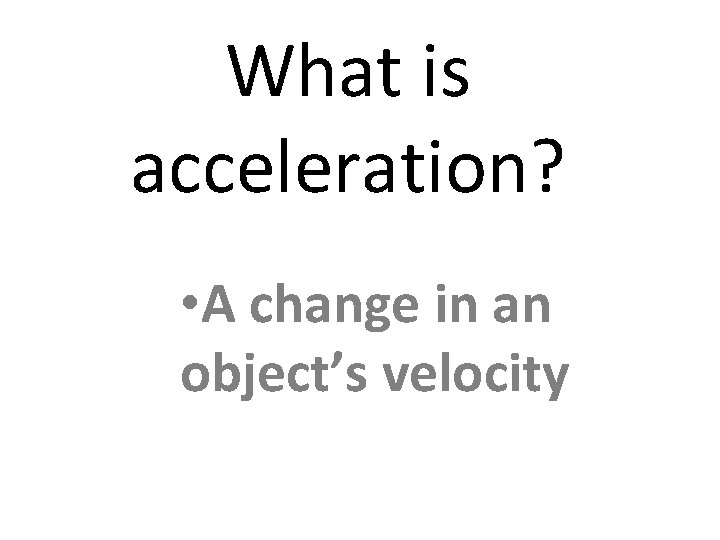 What is acceleration?

•A change in an object’s velocity